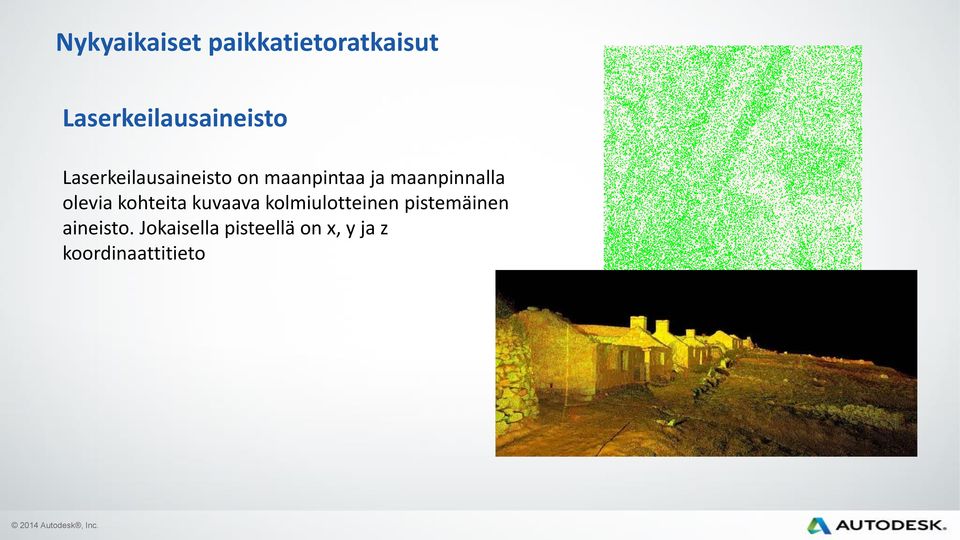 Nykyaikaiset paikkatietoratkaisut

Laserkeilausaineisto

Laserkeilausaineisto on maanpintaa ja maanpinnalla olevia kohteita kuvaava kolmiulotteinen pistemäinen aineisto. Jokaisella pisteellä on x, y ja z koordinaattitieto

© 2014 Autodesk®, Inc.

AUTODESK.